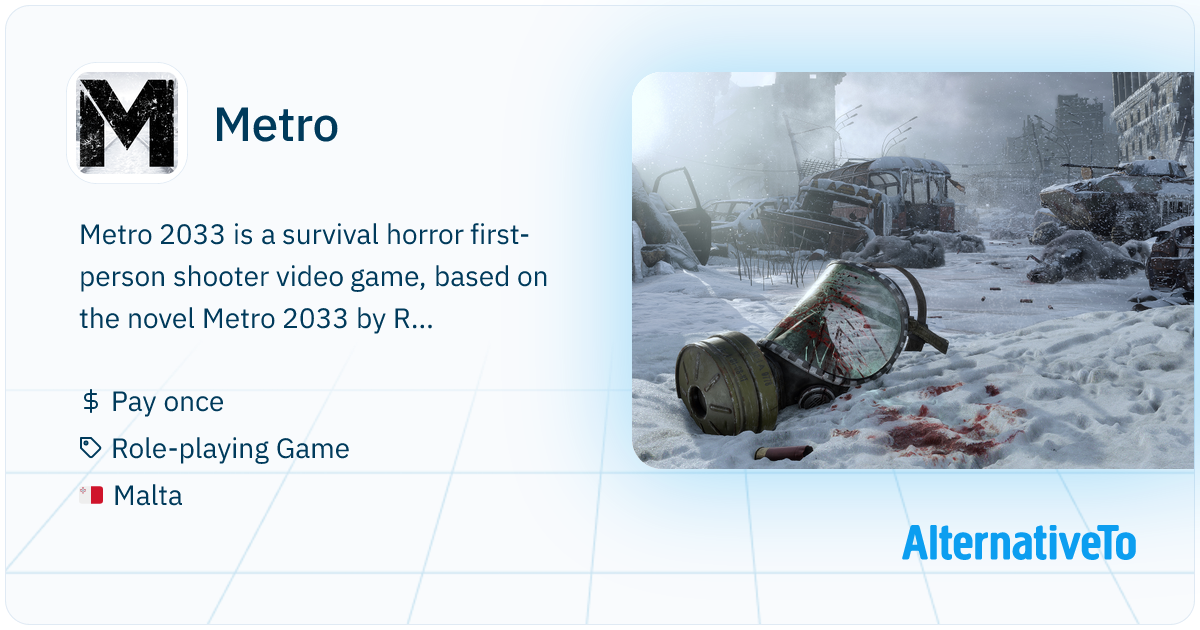 M

Metro

Metro 2033 is a survival horror first-person shooter video game, based on the novel Metro 2033 by R...

$ Pay once
Role-playing Game
Malta

AlternativeTo